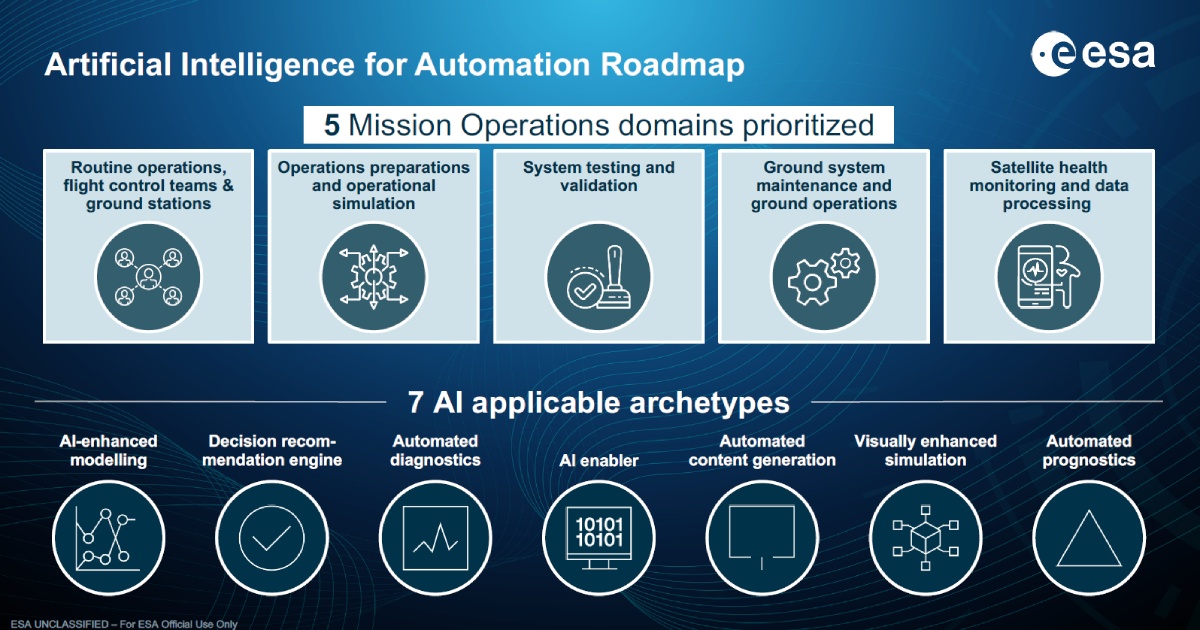 Artificial Intelligence for Automation Roadmap

esa

5 Mission Operations domains prioritized

Routine operations, flight control teams & ground stations

Operations preparations and operational simulation

System testing and validation

Ground system maintenance and ground operations

Satellite health monitoring and data processing

7 AI applicable archetypes

AI-enhanced modelling

Decision recommendation engine

Automated diagnostics

AI enabler

10101
10101

Automated content generation

Visually enhanced simulation

Automated prognostics

ESA UNCLASSIFIED – For ESA Official Use Only